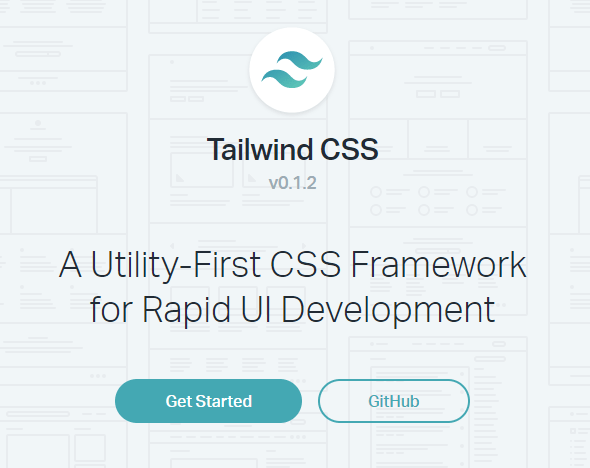 Tailwind CSS
v0.1.2

A Utility-First CSS Framework for Rapid UI Development

Get Started
GitHub